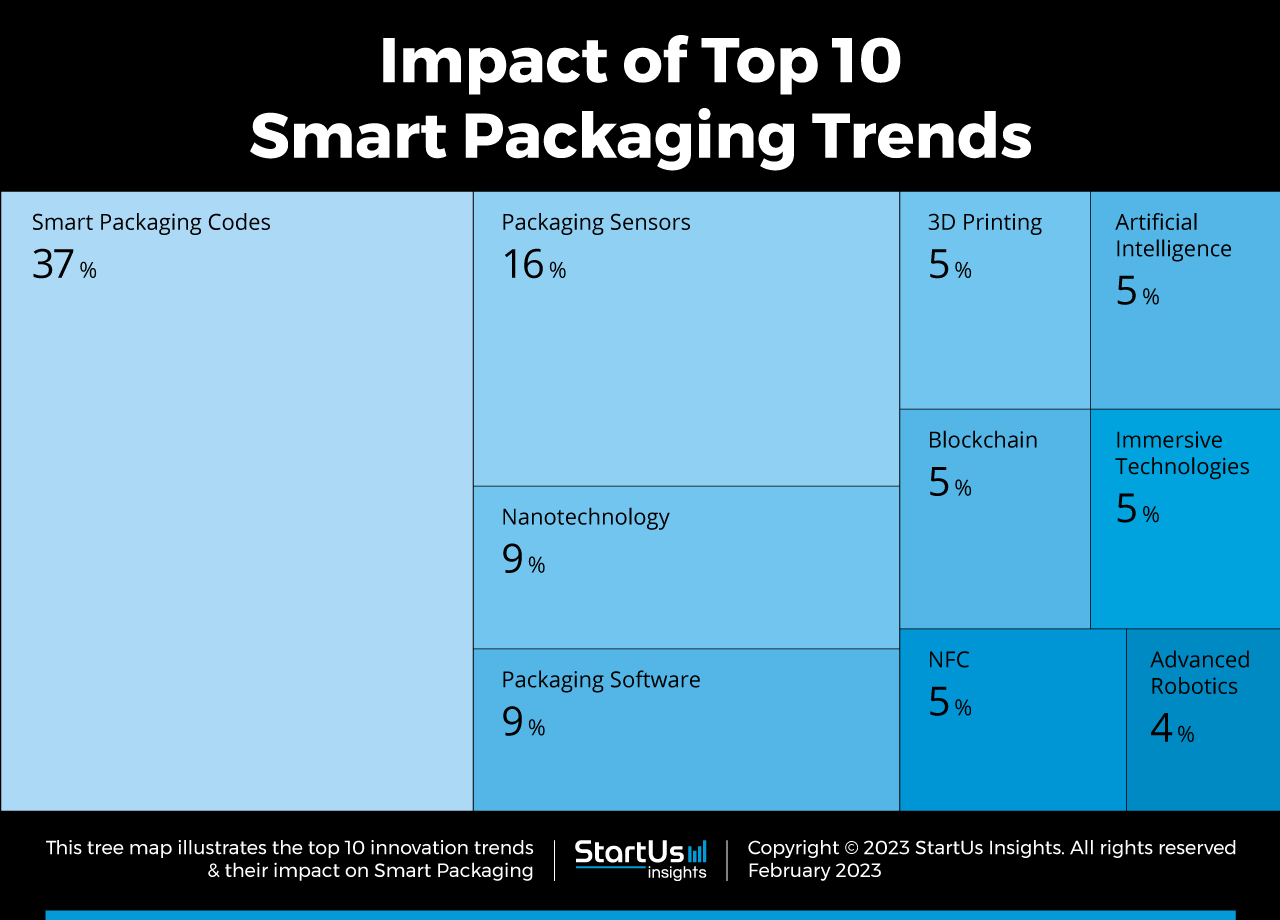 Impact of Top 10
Smart Packaging Trends

Smart Packaging Codes
37 %

Packaging Sensors
16 %

Nanotechnology
9 %

Packaging Software
9 %

3D Printing
5 %

Artificial Intelligence
5 %

Blockchain
5 %

Immersive Technologies
5 %

NFC
5 %

Advanced Robotics
4 %

This tree map illustrates the top 10 innovation trends & their impact on Smart Packaging

StartUs insights

Copyright © 2023 StartUs Insights. All rights reserved
February 2023